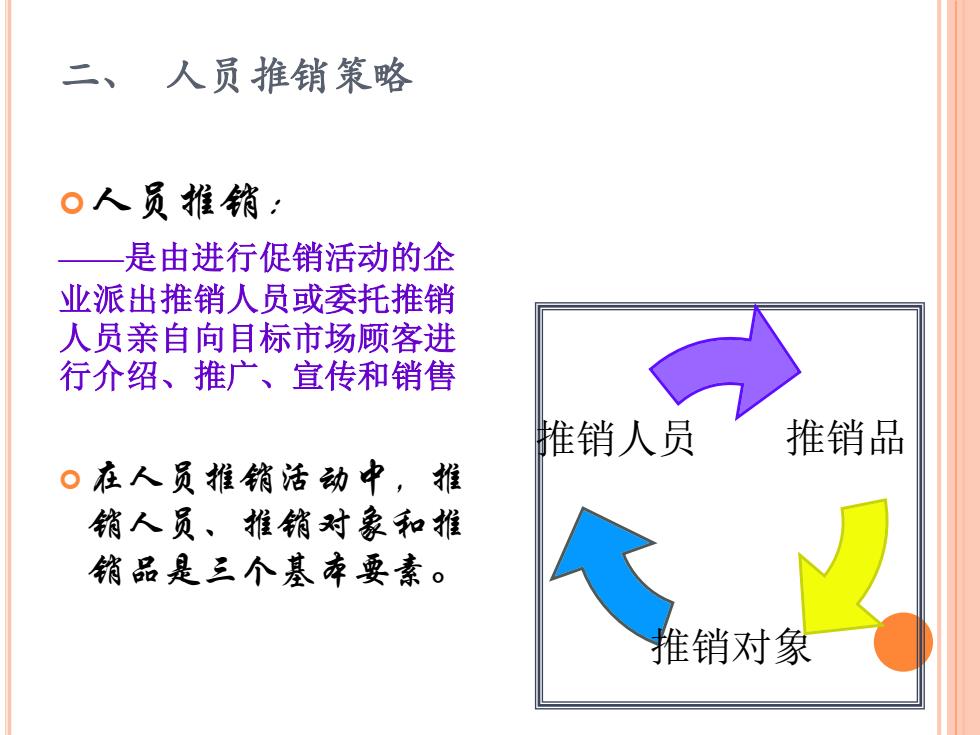 二、 人员推销策略

人员推销：

——是由进行促销活动的企业派出推销人员或委托推销人员亲自向目标市场顾客进行介绍、推广、宣传和销售

在人员推销活动中，推销人员、推销对象和推销品是三个基本要素。

推销人员

推销品

推销对象